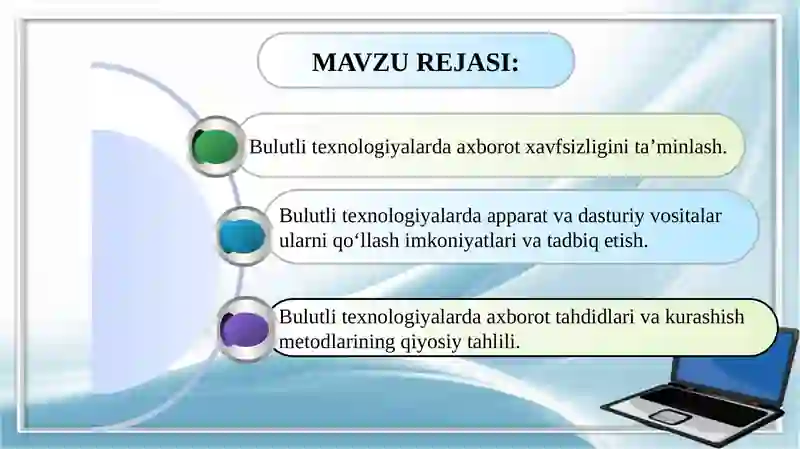 MAVZU REJASI:

Bulutli texnologiyalarda axborot xavfsizligini ta’minlash.

Bulutli texnologiyalarda apparat va dasturiy vositalar ularni qo‘llash imkoniyatlari va tadbiq etish.

Bulutli texnologiyalarda axborot tahdidlari va kurashish metodlarining qiyosiy tahlili.